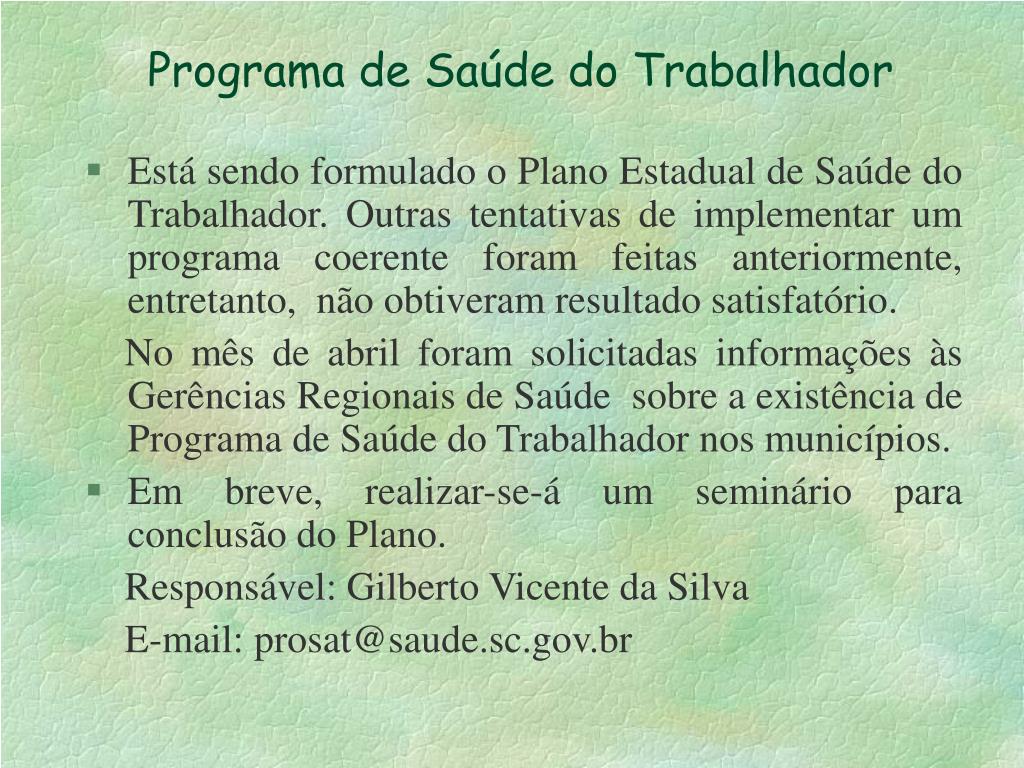 Programa de Saúde do Trabalhador

▪ Está sendo formulado o Plano Estadual de Saúde do Trabalhador. Outras tentativas de implementar um programa coerente foram feitas anteriormente, entretanto, não obtiveram resultado satisfatório.

No mês de abril foram solicitadas informações às Gerências Regionais de Saúde sobre a existência de Programa de Saúde do Trabalhador nos municípios.

▪ Em breve, realizar-se-á um seminário para conclusão do Plano.

Responsável: Gilberto Vicente da Silva

E-mail: prosat@saude.sc.gov.br